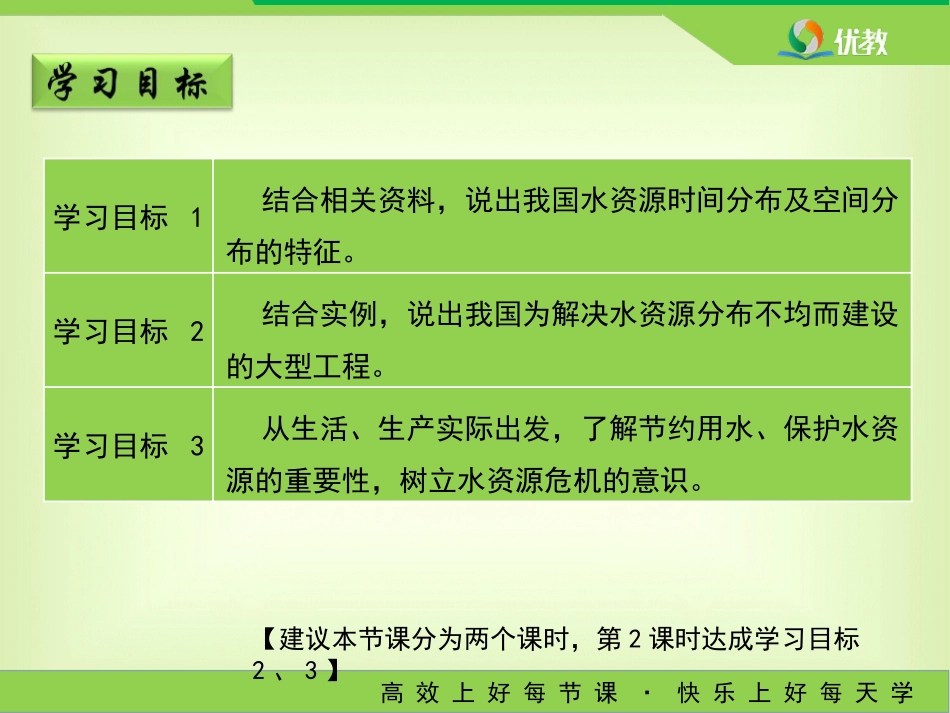 优教

学习目标

| 学习目标 1 | 结合相关资料，说出我国水资源时间分布及空间分布的特征。 |
|---|---|
| 学习目标 2 | 结合实例，说出我国为解决水资源分布不均而建设的大型工程。 |
| 学习目标 3 | 从生活、生产实际出发，了解节约用水、保护水资源的重要性，树立水资源危机的意识。 |

【建议本节课分为两个课时，第2课时达成学习目标2、3】

高效上好每节课 · 快乐上好每天学